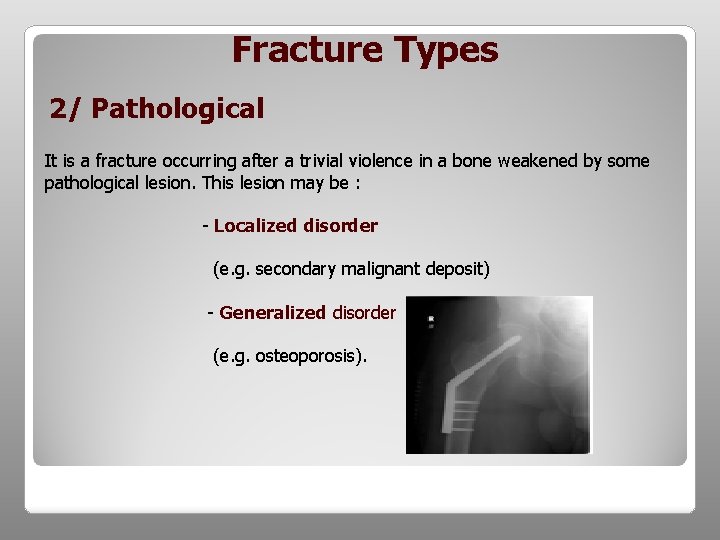 Fracture Types

2/ Pathological

It is a fracture occurring after a trivial violence in a bone weakened by some pathological lesion. This lesion may be :

- Localized disorder

(e.g. secondary malignant deposit)

- Generalized disorder

(e.g. osteoporosis).